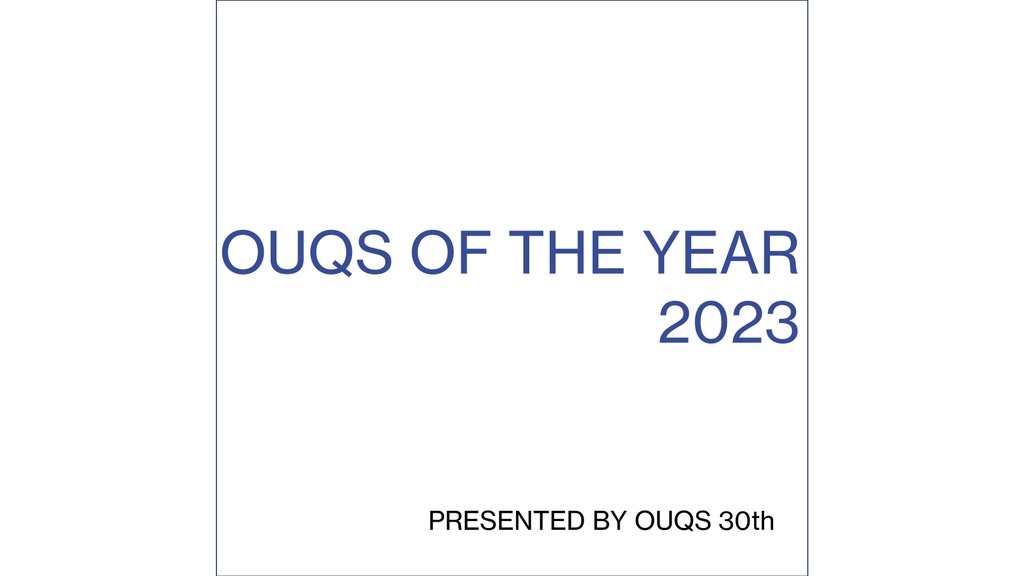 OUQS OF THE YEAR
2023

PRESENTED BY OUQS 30th